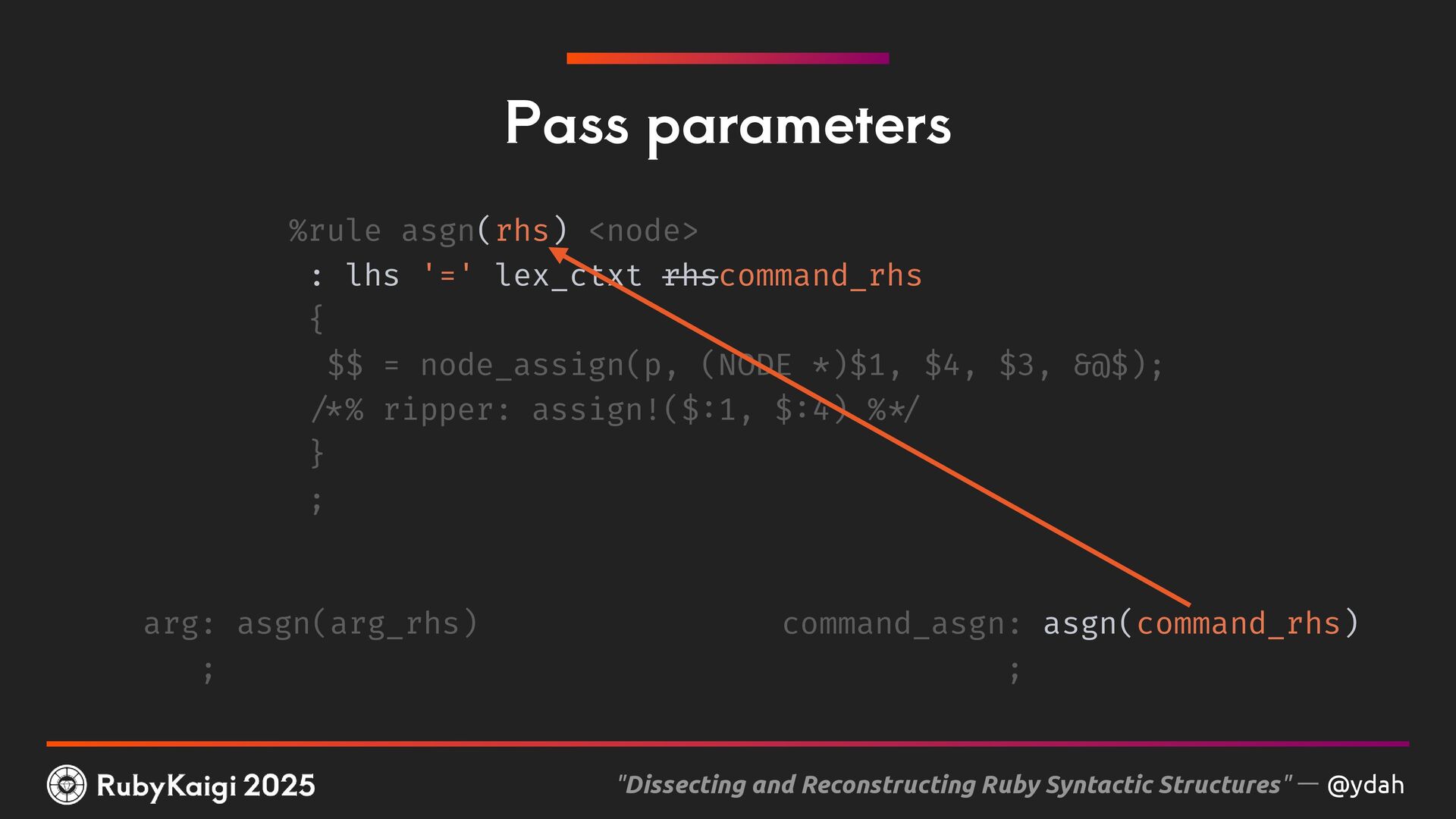 Pass parameters

%rule asgn(rhs) <node>
: lhs '=' lex_ctxt ~~rhs~~command_rhs
{
$$ = node_assign(p, (NODE *)$1, $4, $3, &@$);
/*% ripper: assign!($:1, $:4) %*/
}
;

arg: asgn(arg_rhs)
;

command_asgn: asgn(command_rhs)
;

RubyKaigi 2025

"Dissecting and Reconstructing Ruby Syntactic Structures" — @ydah